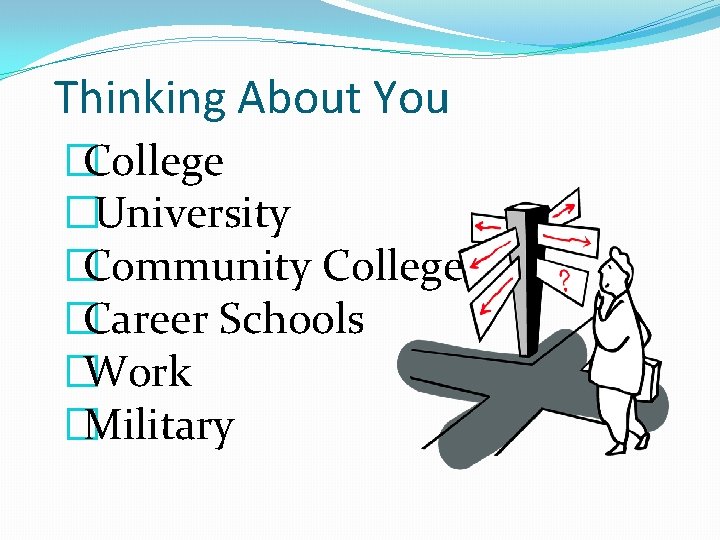 Thinking About You

College
University
Community College
Career Schools
Work
Military

?